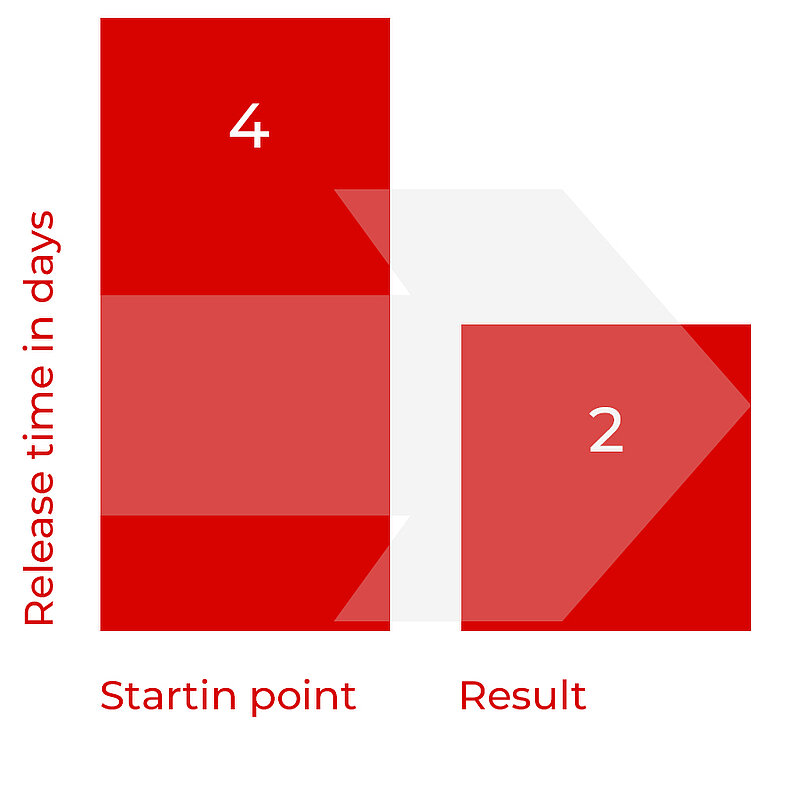 Release time in days

4

2

Startin point

Result